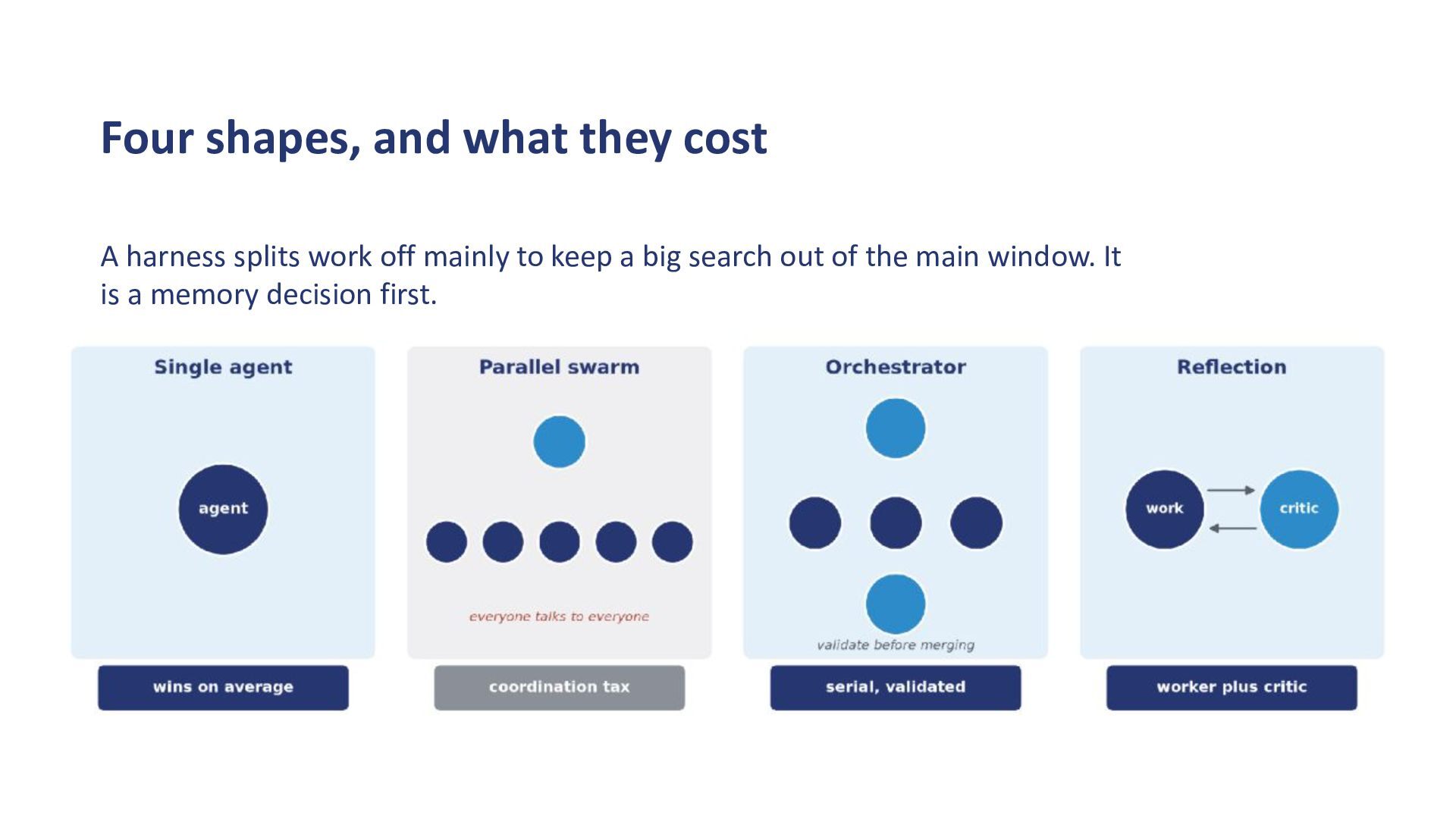 Four shapes, and what they cost

A harness splits work off mainly to keep a big search out of the main window. It is a memory decision first.

Single agent

agent

wins on average

Parallel swarm

everyone talks to everyone

coordination tax

Orchestrator

validate before merging

serial, validated

Reflection

work

critic

worker plus critic